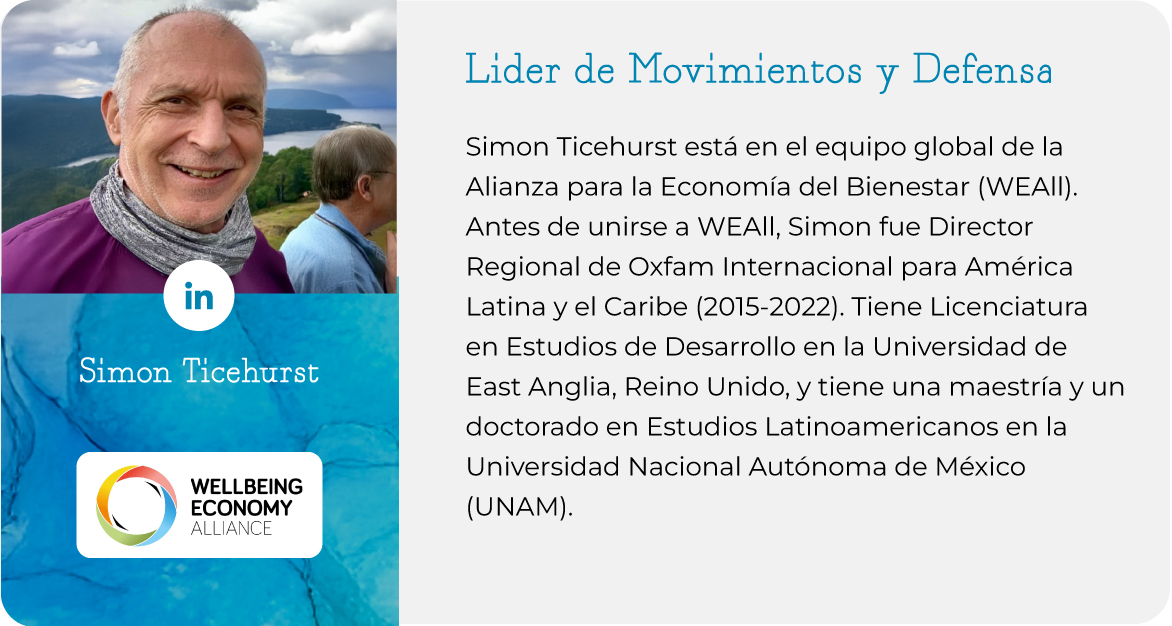 in

Simon Ticehurst

WELLBEING ECONOMY ALLIANCE

Lider de Movimientos y Defensa

Simon Ticehurst está en el equipo global de la Alianza para la Economía del Bienestar (WEAll). Antes de unirse a WEAll, Simon fue Director Regional de Oxfam Internacional para América Latina y el Caribe (2015-2022). Tiene Licenciatura en Estudios de Desarrollo en la Universidad de East Anglia, Reino Unido, y tiene una maestría y un doctorado en Estudios Latinoamericanos en la Universidad Nacional Autónoma de México (UNAM).